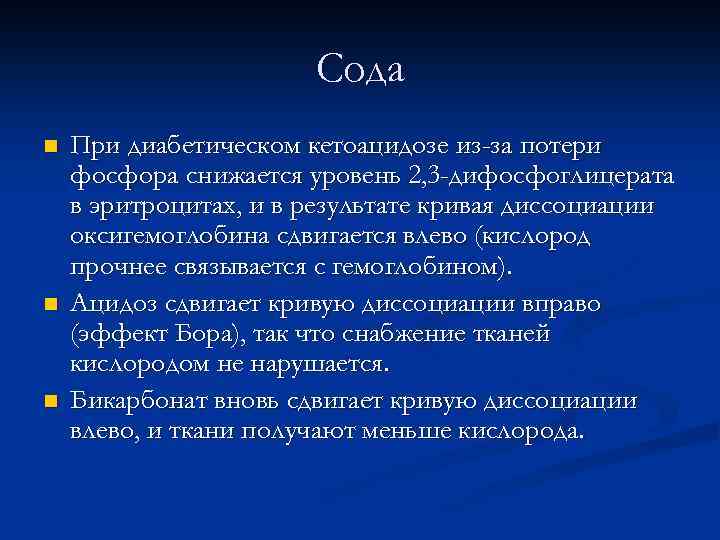 Сода

При диабетическом кетоацидозе из-за потери фосфора снижается уровень 2,3-дифосфоглицерата в эритроцитах, и в результате кривая диссоциации оксигемоглобина сдвигается влево (кислород прочнее связывается с гемоглобином).

Ацидоз сдвигает кривую диссоциации вправо (эффект Бора), так что снабжение тканей кислородом не нарушается.

Бикарбонат вновь сдвигает кривую диссоциации влево, и ткани получают меньше кислорода.